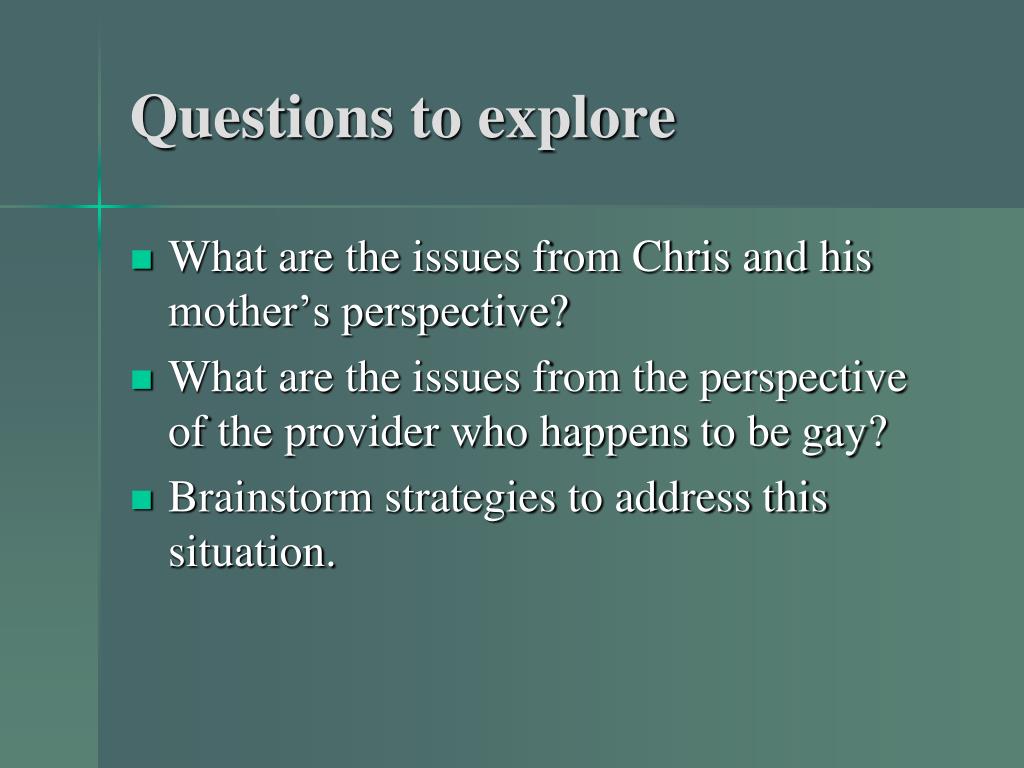 Questions to explore

- What are the issues from Chris and his mother’s perspective?
- What are the issues from the perspective of the provider who happens to be gay?
- Brainstorm strategies to address this situation.